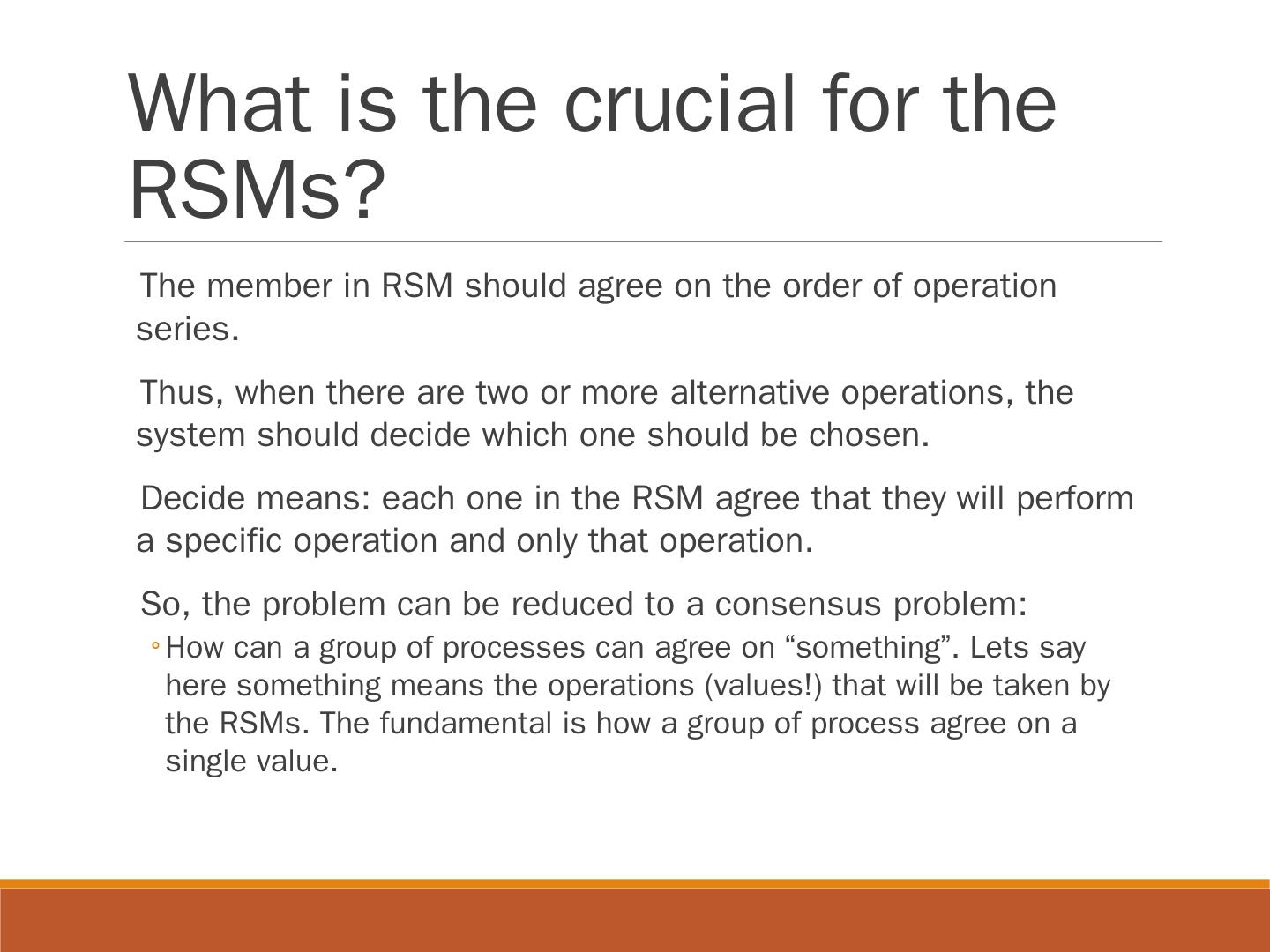 What is the crucial for the RSMs?

The member in RSM should agree on the order of operation series.

Thus, when there are two or more alternative operations, the system should decide which one should be chosen.

Decide means: each one in the RSM agree that they will perform a specific operation and only that operation.

So, the problem can be reduced to a consensus problem:

◦ How can a group of processes can agree on “something”. Lets say here something means the operations (values!) that will be taken by the RSMs. The fundamental is how a group of process agree on a single value.